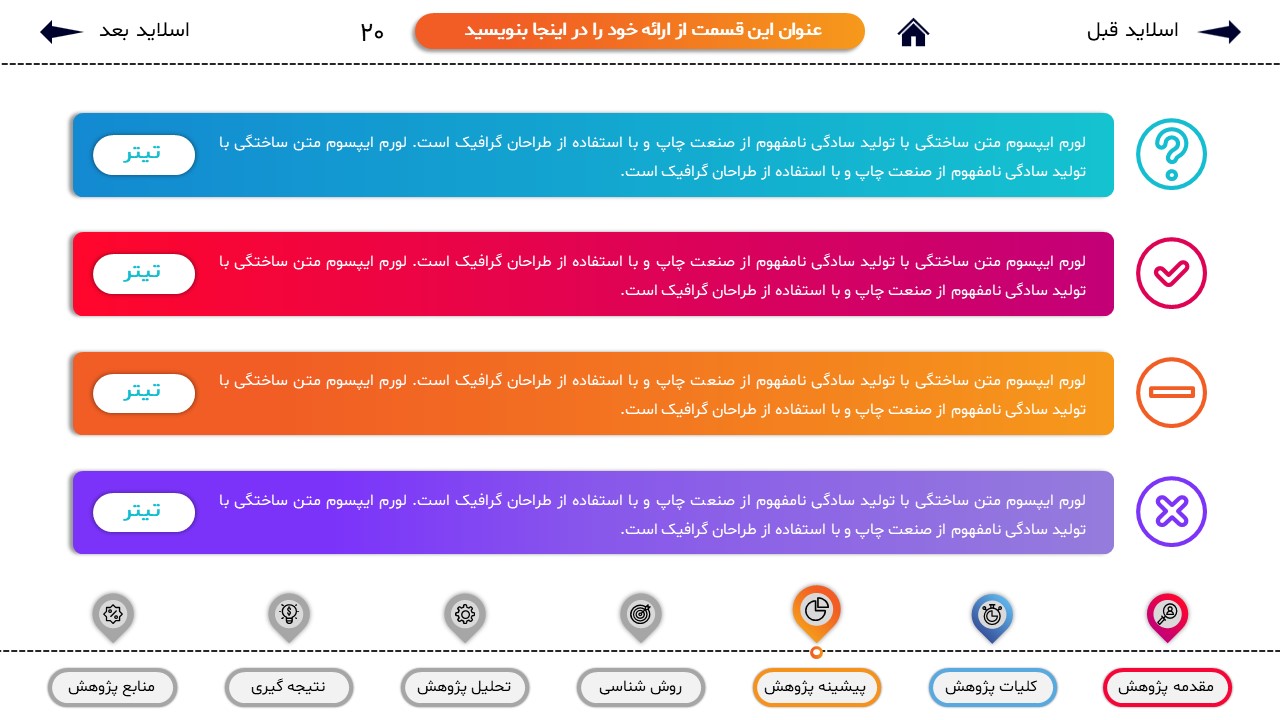 اسلاید قبل

عنوان این قسمت از ارائه خود را در اینجا بنویسید

۲۰

اسلاید بعد

لورم ایپسوم متن ساختگی با تولید سادگی نامفهوم از صنعت چاپ و با استفاده از طراحان گرافیک است. لورم ایپسوم متن ساختگی با تولید سادگی نامفهوم از صنعت چاپ و با استفاده از طراحان گرافیک است.

تیتر

لورم ایپسوم متن ساختگی با تولید سادگی نامفهوم از صنعت چاپ و با استفاده از طراحان گرافیک است. لورم ایپسوم متن ساختگی با تولید سادگی نامفهوم از صنعت چاپ و با استفاده از طراحان گرافیک است.

تیتر

لورم ایپسوم متن ساختگی با تولید سادگی نامفهوم از صنعت چاپ و با استفاده از طراحان گرافیک است. لورم ایپسوم متن ساختگی با تولید سادگی نامفهوم از صنعت چاپ و با استفاده از طراحان گرافیک است.

تیتر

لورم ایپسوم متن ساختگی با تولید سادگی نامفهوم از صنعت چاپ و با استفاده از طراحان گرافیک است. لورم ایپسوم متن ساختگی با تولید سادگی نامفهوم از صنعت چاپ و با استفاده از طراحان گرافیک است.

تیتر

مقدمه پژوهش

کلیات پژوهش

پیشینه پژوهش

روش شناسی

تحلیل پژوهش

نتیجه گیری

منابع پژوهش